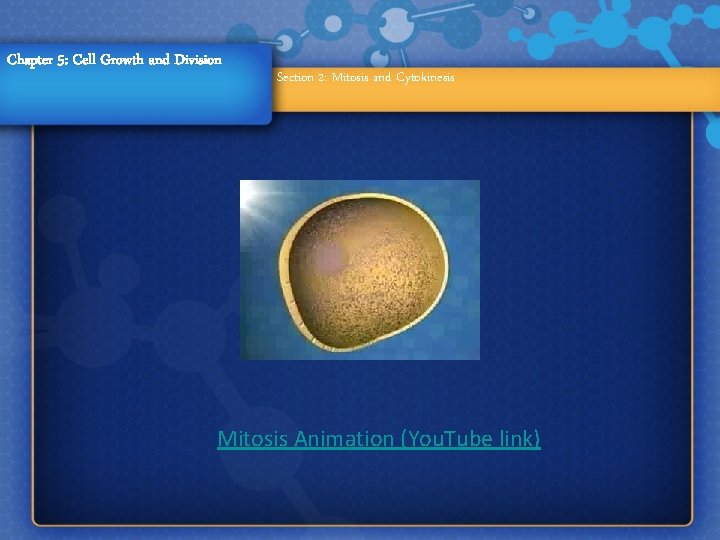 Chapter 5: Cell Growth and Division

Section 2: Mitosis and Cytokinesis

Mitosis Animation (YouTube link)